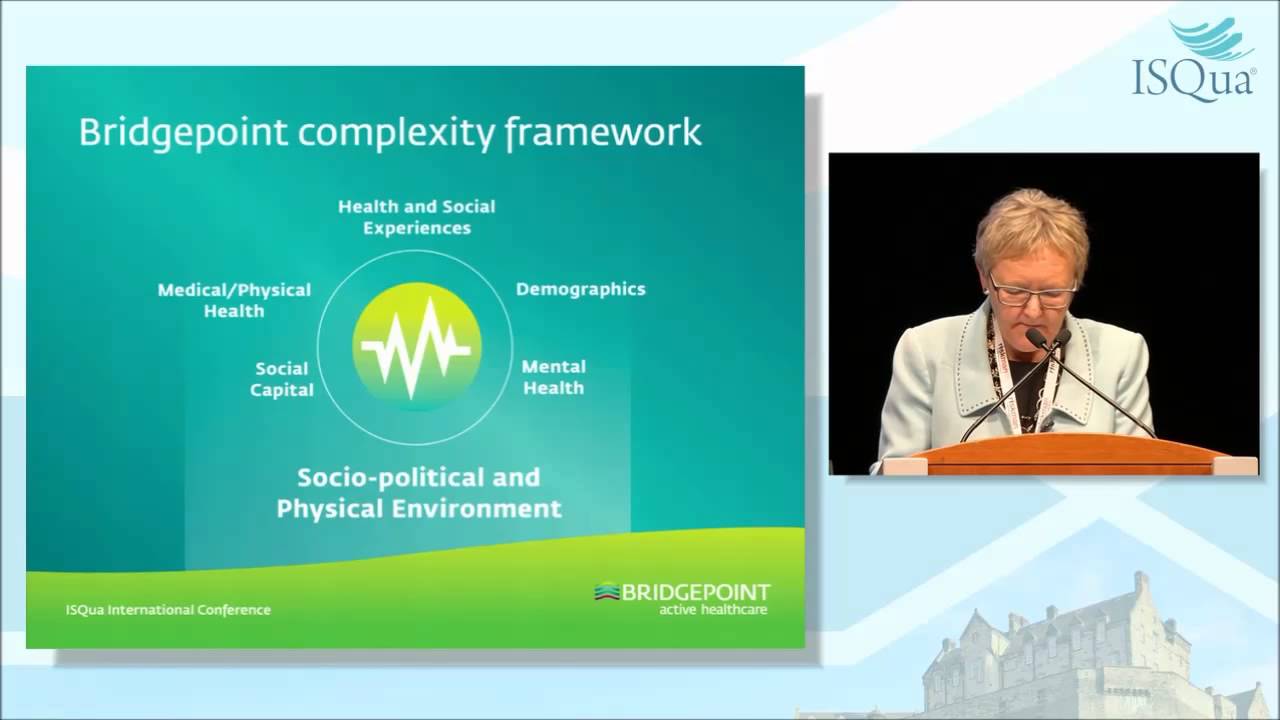 ISQua®

Bridgepoint complexity framework

Health and Social Experiences

Medical/Physical Health

Demographics

Social Capital

Mental Health

Socio-political and Physical Environment

ISQua International Conference

BRIDGEPOINT
active healthcare